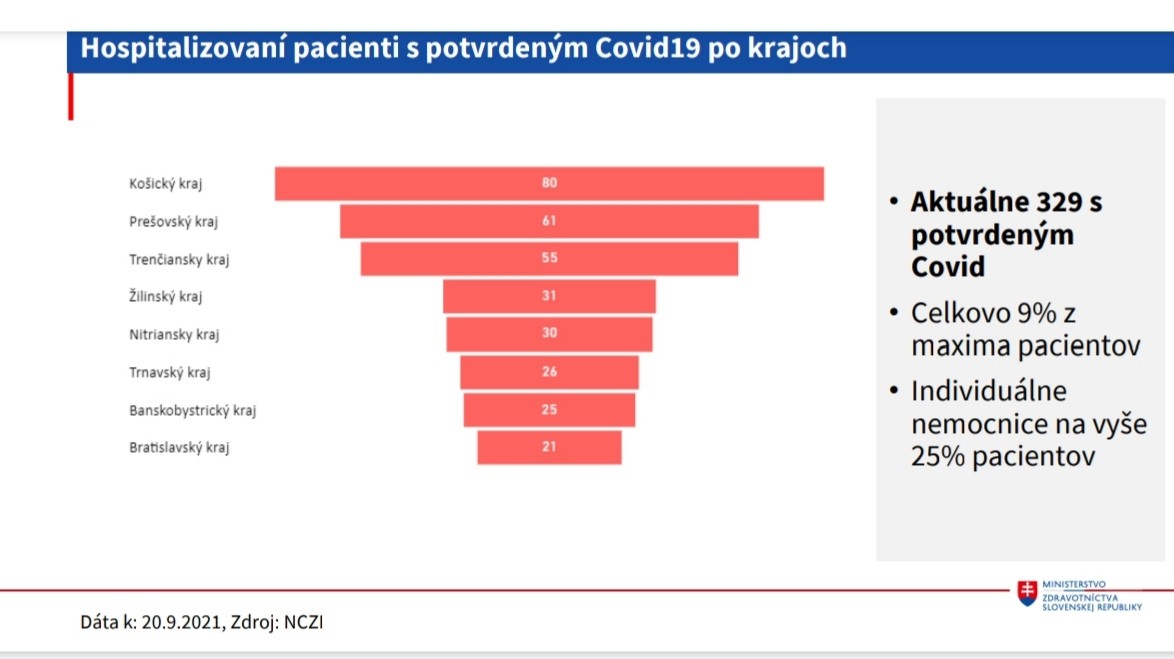 Hospitalizovaní pacienti s potvrdeným Covid19 po krajoch

Košický kraj 80
Prešovský kraj 61
Trenčiansky kraj 55
Žilinský kraj 31
Nitriansky kraj 30
Trnavský kraj 26
Banskobystrický kraj 25
Bratislavský kraj 21

• Aktuálne 329 s potvrdeným Covid
• Celkovo 9% z maxima pacientov
• Individuálne nemocnice na vyše 25% pacientov

Dáta k: 20.9.2021, Zdroj: NCZI

MINISTERSTVO ZDRAVOTNÍCTVA SLOVENSKEJ REPUBLIKY